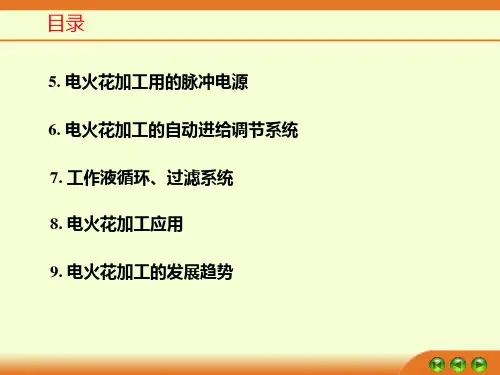 目录

5. 电火花加工用的脉冲电源

6. 电火花加工的自动进给调节系统

7. 工作液循环、过滤系统

8. 电火花加工应用

9. 电火花加工的发展趋势